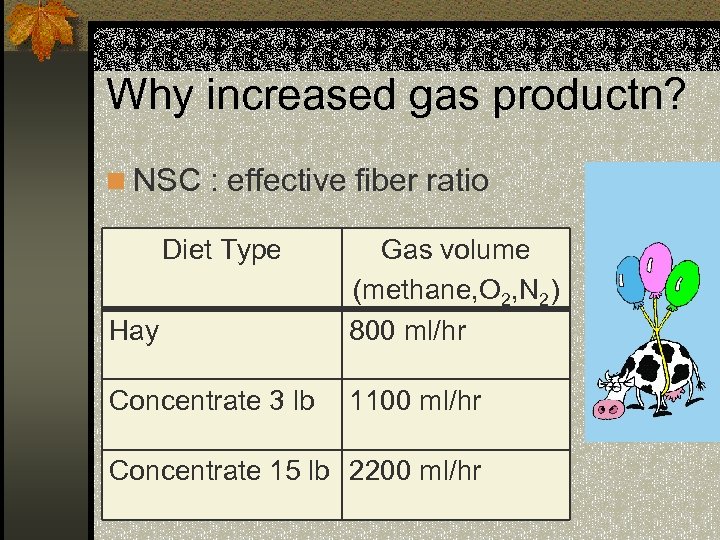 Why increased gas productn?

NSC : effective fiber ratio

| Diet Type | Gas volume (methane,$O_2$,$N_2$) |
|---|---|
| Hay | 800 ml/hr |
| Concentrate 3 lb | 1100 ml/hr |
| Concentrate 15 lb | 2200 ml/hr |